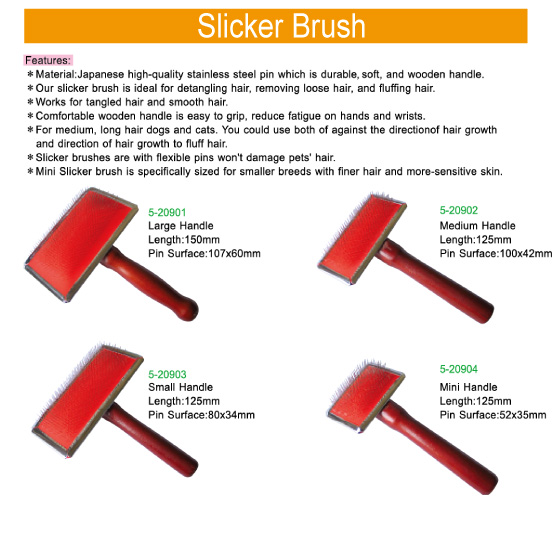 Slicker Brush

Features:

*Material:Japanese high-quality stainless steel pin which is durable, soft, and wooden handle.
*Our slicker brush is ideal for detangling hair, removing loose hair, and fluffing hair.
*Works for tangled hair and smooth hair.
*Comfortable wooden handle is easy to grip, reduce fatigue on hands and wrists.
*For medium, long hair dogs and cats. You could use both of against the directionof hair growth and direction of hair growth to fluff hair.
*Slicker brushes are with flexible pins won't damage pets' hair.
*Mini Slicker brush is specifically sized for smaller breeds with finer hair and more-sensitive skin.

5-20901
Large Handle
Length:150mm
Pin Surface:107x60mm

5-20902
Medium Handle
Length:125mm
Pin Surface:100x42mm

5-20903
Small Handle
Length:125mm
Pin Surface:80x34mm

5-20904
Mini Handle
Length:125mm
Pin Surface:52x35mm